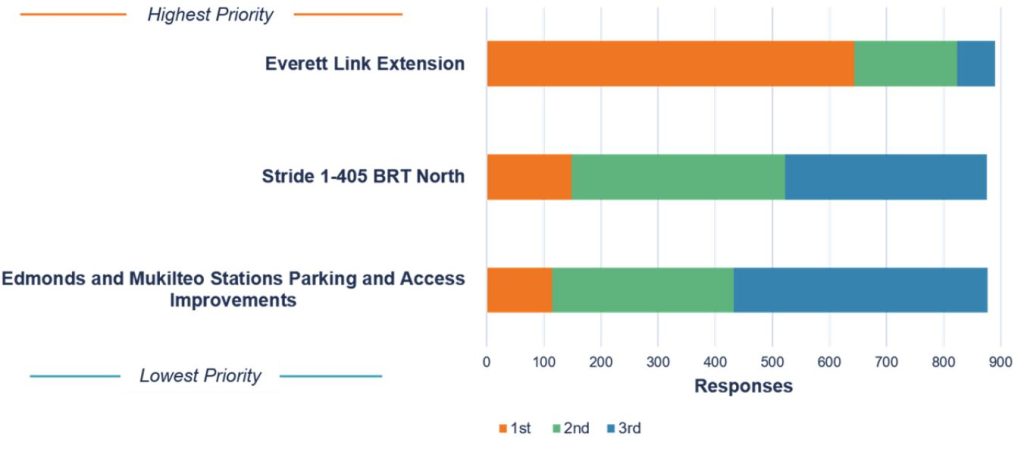 Highest Priority

Everett Link Extension

Stride 1-405 BRT North

Edmonds and Mukilteo Stations Parking and Access Improvements

Lowest Priority

0 100 200 300 400 500 600 700 800 900

Responses

1st 2nd 3rd